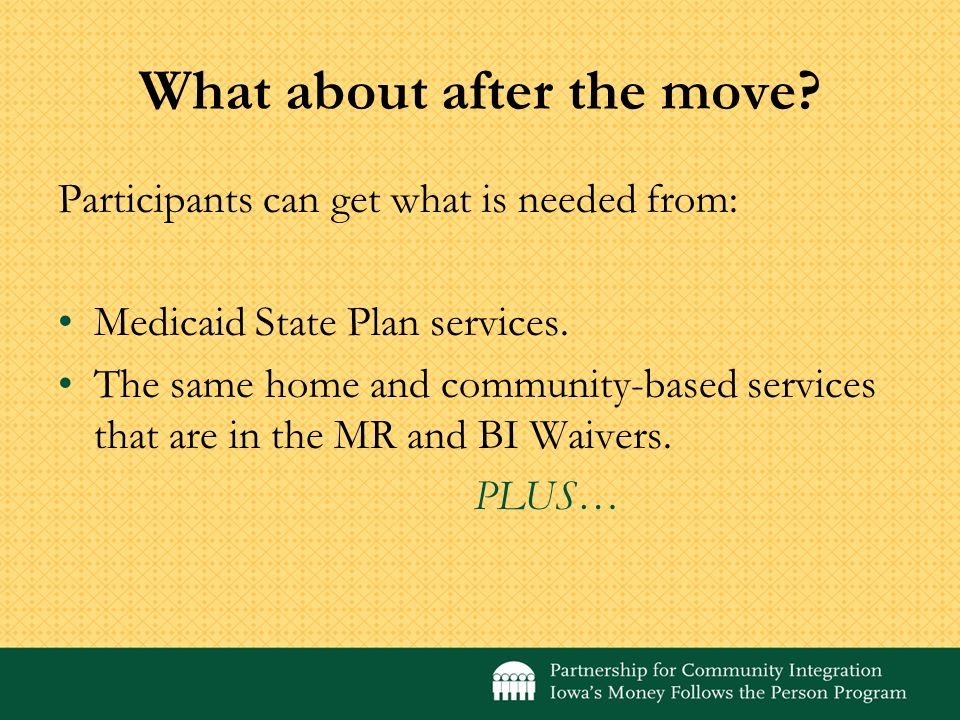 What about after the move?

Participants can get what is needed from:

• Medicaid State Plan services.
• The same home and community-based services that are in the MR and BI Waivers.

PLUS…

Partnership for Community Integration
Iowa's Money Follows the Person Program